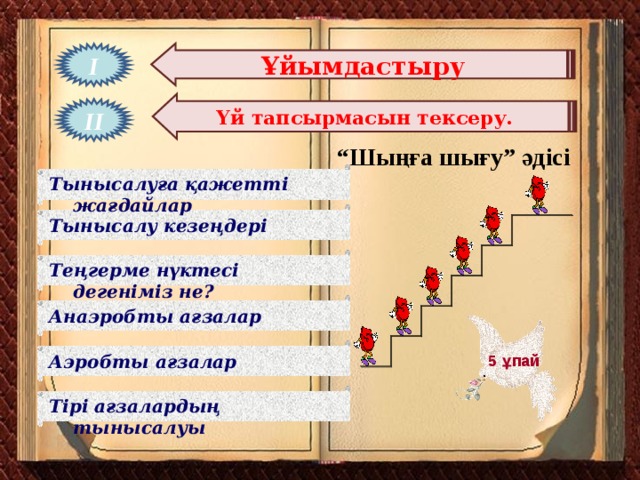 I

Ұйымдастыру

II

Үй тапсырмасын тексеру.

“Шыңға шығу” әдісі

Тынысалуға қажетті жағдайлар

Тынысалу кезеңдері

Теңгерме нүктесі дегеніміз не?

Анаэробты ағзалар

Аэробты ағзалар

Тірі ағзалардың тынысалуы

5 ұпай